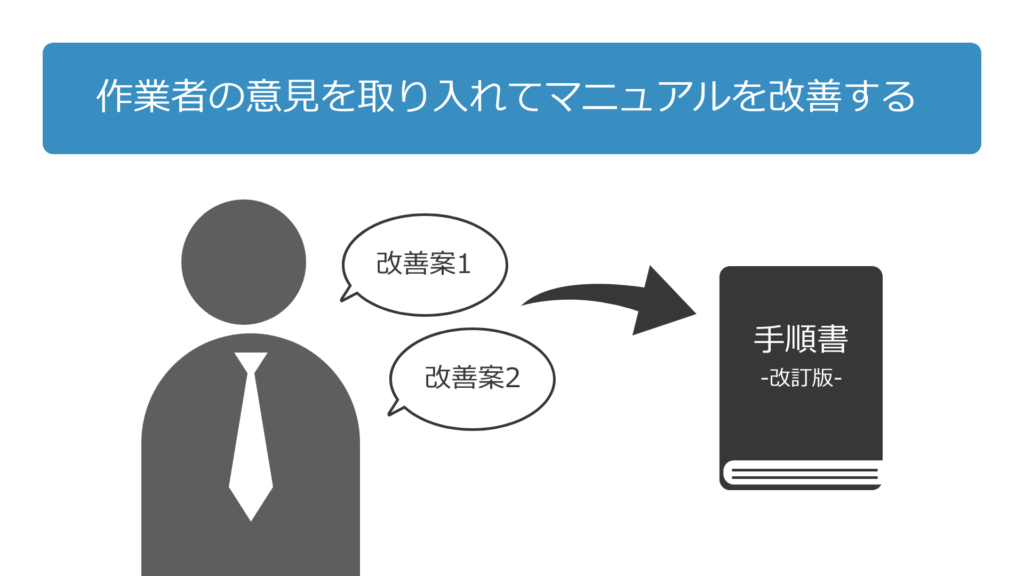 作業者の意見を取り入れてマニュアルを改善する

改善案1

改善案2

手順書
-改訂版-